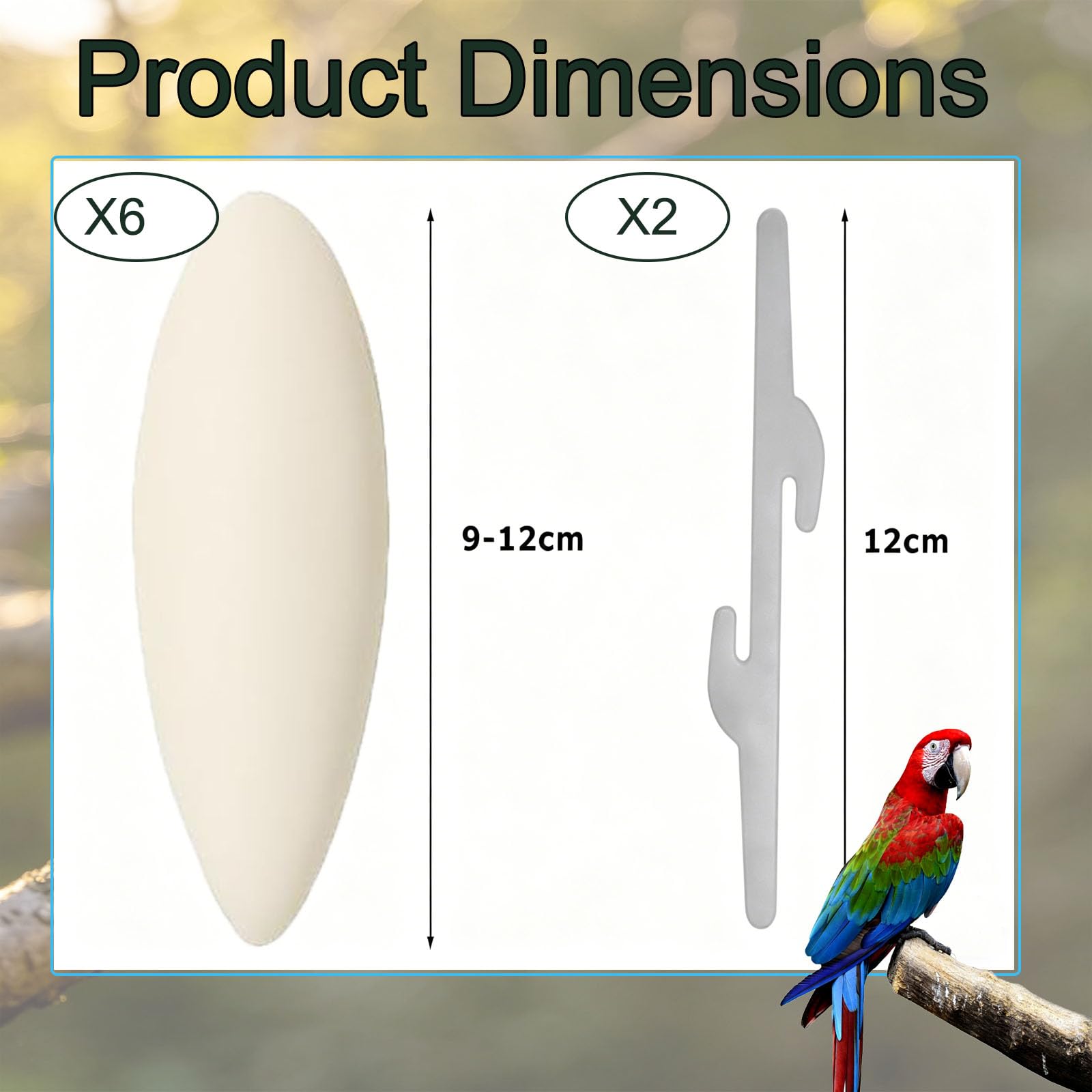 Product Dimensions

X6

9-12cm

X2

12cm